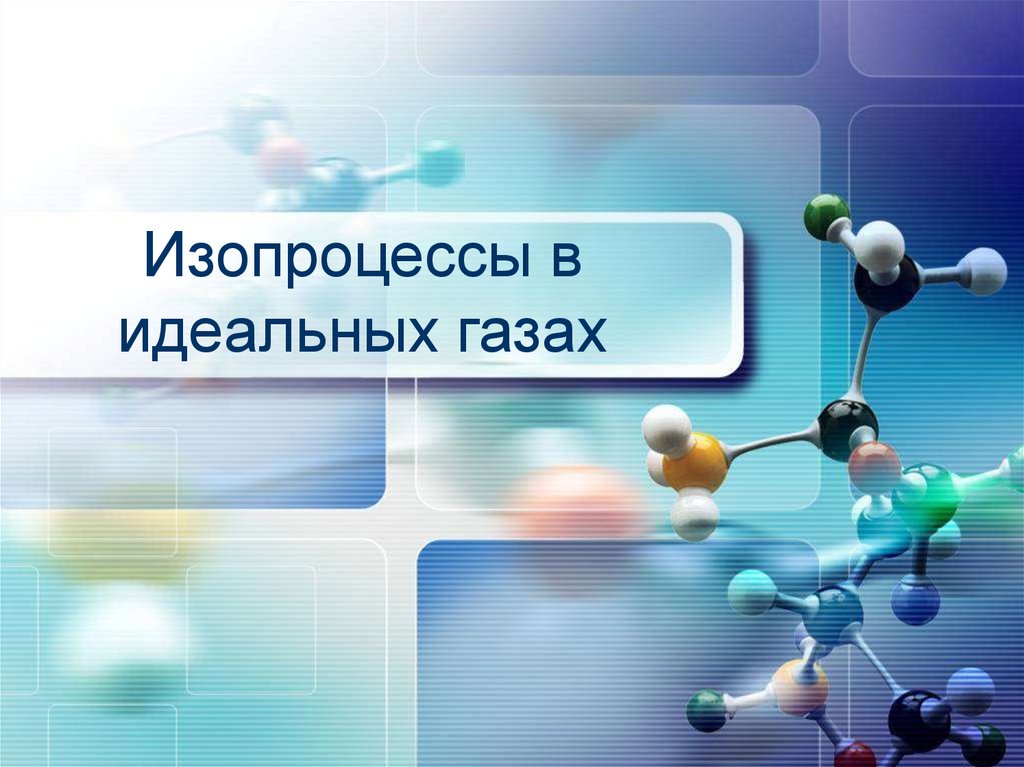 Изопроцессы в идеальных газах